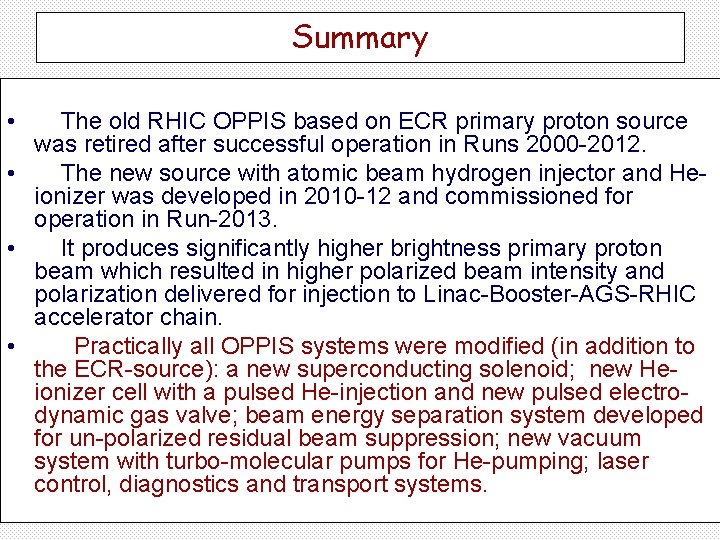 Summary

• The old RHIC OPPIS based on ECR primary proton source was retired after successful operation in Runs 2000-2012.

• The new source with atomic beam hydrogen injector and He-ionizer was developed in 2010-12 and commissioned for operation in Run-2013.

• It produces significantly higher brightness primary proton beam which resulted in higher polarized beam intensity and polarization delivered for injection to Linac-Booster-AGS-RHIC accelerator chain.

• Practically all OPPIS systems were modified (in addition to the ECR-source): a new superconducting solenoid; new He-ionizer cell with a pulsed He-injection and new pulsed electro-dynamic gas valve; beam energy separation system developed for un-polarized residual beam suppression; new vacuum system with turbo-molecular pumps for He-pumping; laser control, diagnostics and transport systems.